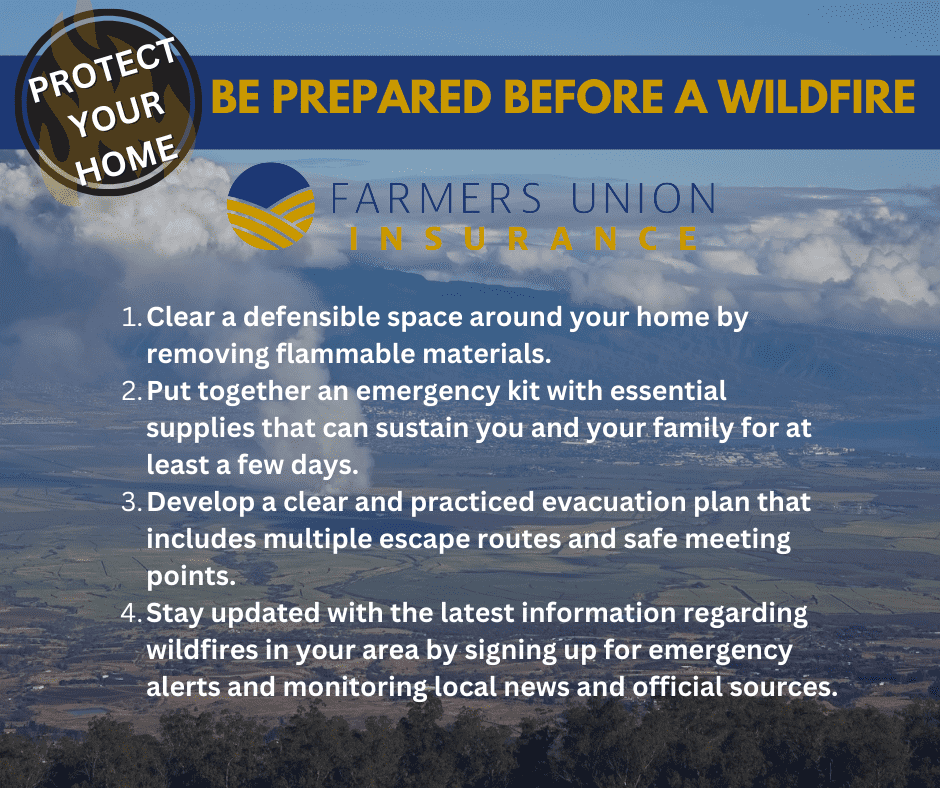 PROTECT YOUR HOME

BE PREPARED BEFORE A WILDFIRE

FARMERS UNION
INSURANCE

1. Clear a defensible space around your home by removing flammable materials.
2. Put together an emergency kit with essential supplies that can sustain you and your family for at least a few days.
3. Develop a clear and practiced evacuation plan that includes multiple escape routes and safe meeting points.
4. Stay updated with the latest information regarding wildfires in your area by signing up for emergency alerts and monitoring local news and official sources.